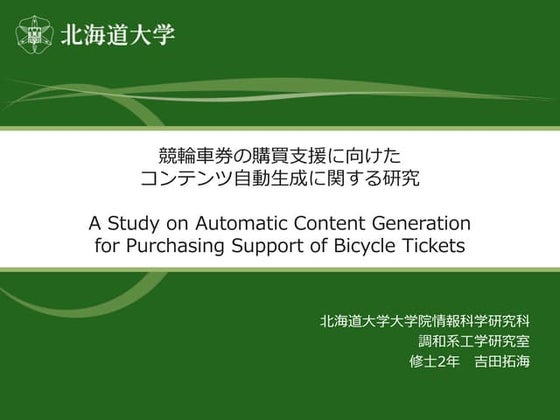 北海道大学

競輪車券の購買支援に向けた
コンテンツ自動生成に関する研究

A Study on Automatic Content Generation
for Purchasing Support of Bicycle Tickets

北海道大学大学院情報科学研究科
調和系工学研究室
修士2年　吉田拓海